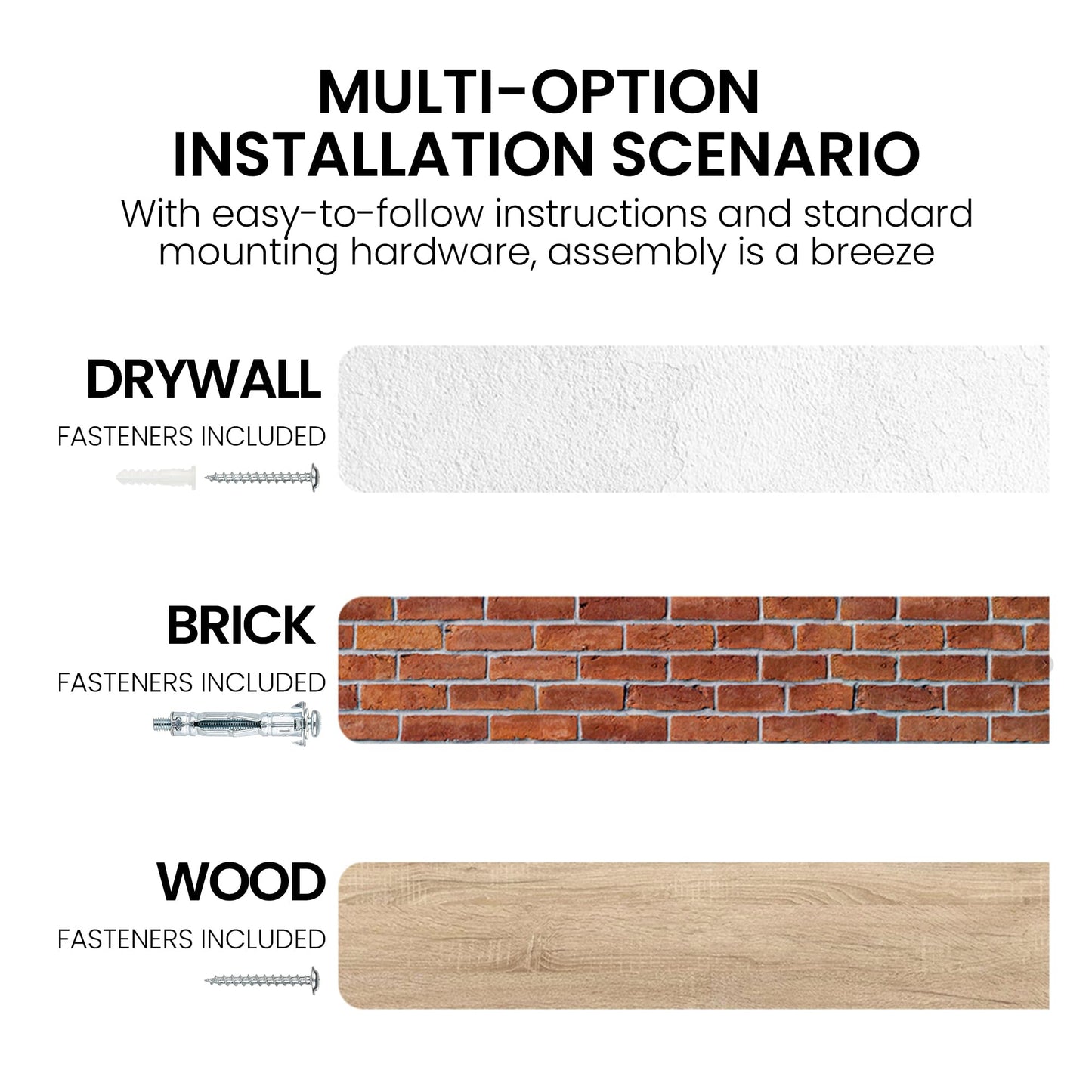 MULTI-OPTION
INSTALLATION SCENARIO

With easy-to-follow instructions and standard mounting hardware, assembly is a breeze

DRYWALL
FASTENERS INCLUDED

BRICK
FASTENERS INCLUDED

WOOD
FASTENERS INCLUDED